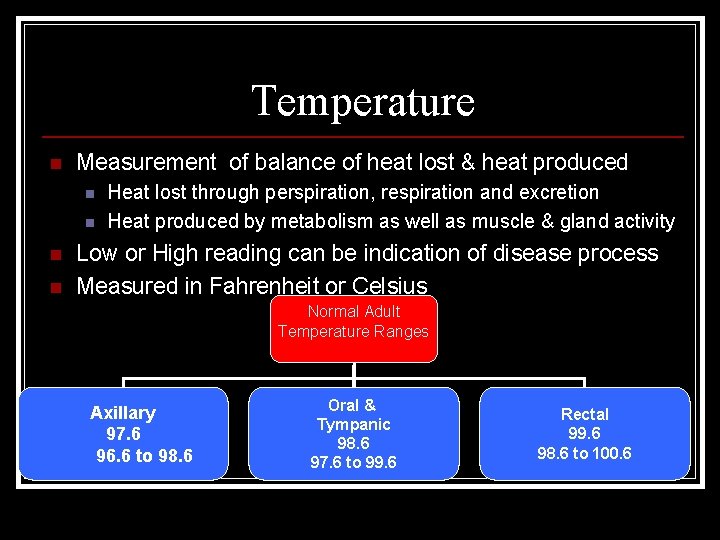 Temperature

Measurement of balance of heat lost & heat produced

Heat lost through perspiration, respiration and excretion

Heat produced by metabolism as well as muscle & gland activity

Low or High reading can be indication of disease process

Measured in Fahrenheit or Celsius

Normal Adult Temperature Ranges

Axillary
97.6
96.6 to 98.6

Oral & Tympanic
98.6
97.6 to 99.6

Rectal
99.6
98.6 to 100.6